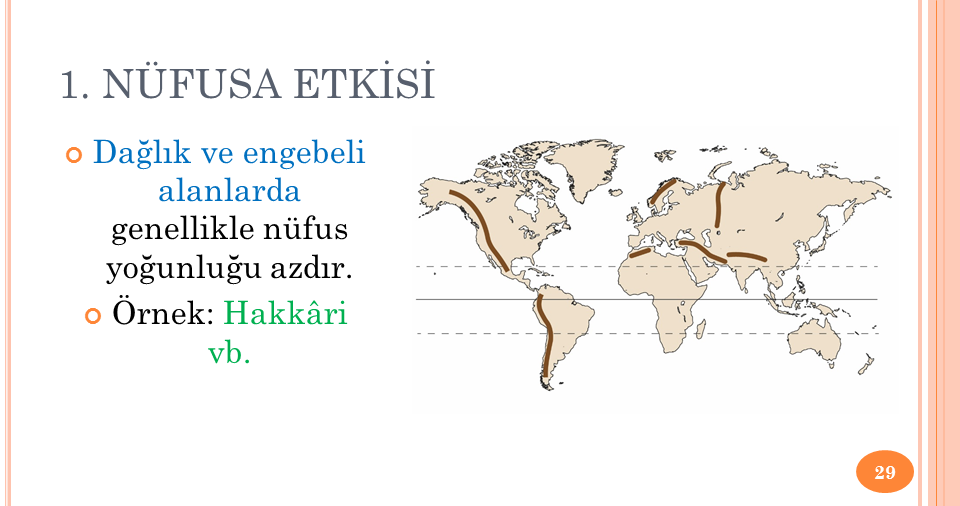 1. NÜFUSA ETKİSİ

Dağlık ve engebeli alanlarda genellikle nüfus yoğunluğu azdır.

Örnek: Hakkâri vb.

29